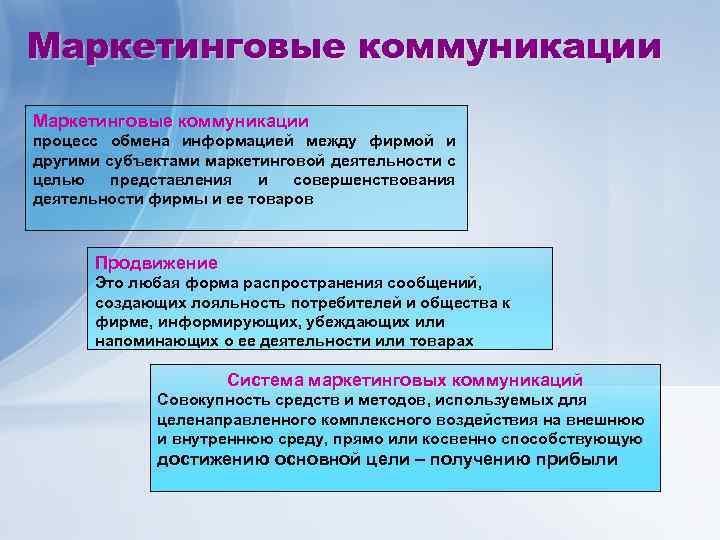 Маркетинговые коммуникации

Маркетинговые коммуникации
процесс обмена информацией между фирмой и другими субъектами маркетинговой деятельности с целью представления и совершенствования деятельности фирмы и ее товаров

Продвижение
Это любая форма распространения сообщений, создающих лояльность потребителей и общества к фирме, информирующих, убеждающих или напоминающих о ее деятельности или товарах

Система маркетинговых коммуникаций
Совокупность средств и методов, используемых для целенаправленного комплексного воздействия на внешнюю и внутреннюю среду, прямо или косвенно способствующую достижению основной цели – получению прибыли